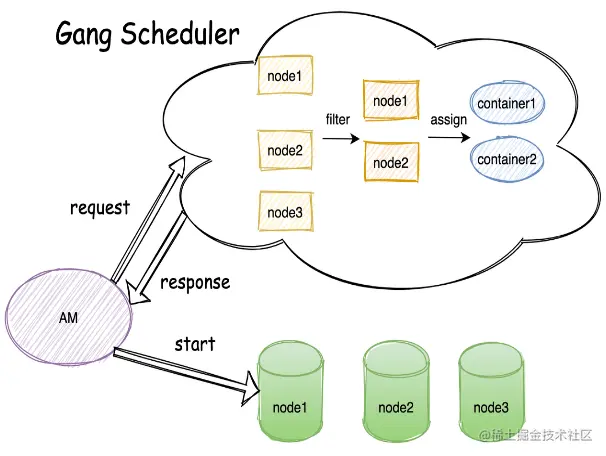 Gang Scheduler

node1

node2

node3

filter

node1

node2

assign

container1

container2

request

response

AM

start

node1

node2

node3

@稀土掘金技术社区